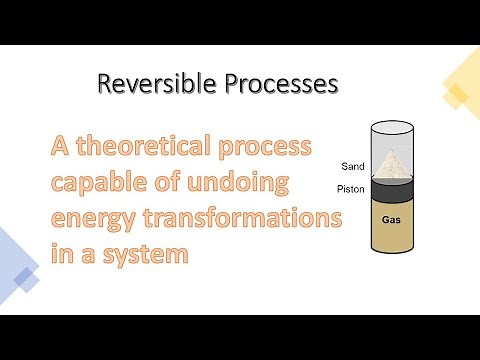 Reversible Processes

A theoretical process capable of undoing energy transformations in a system

Sand
Piston
Gas